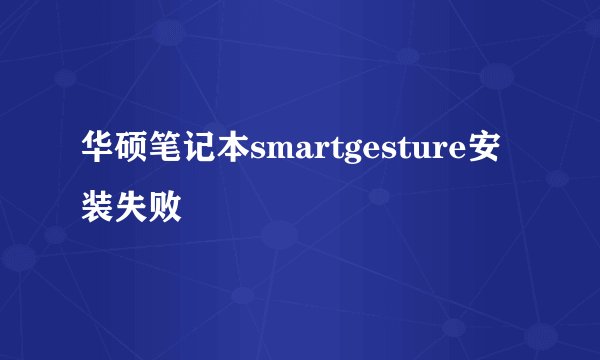 华硕笔记本smartgesture安装失败